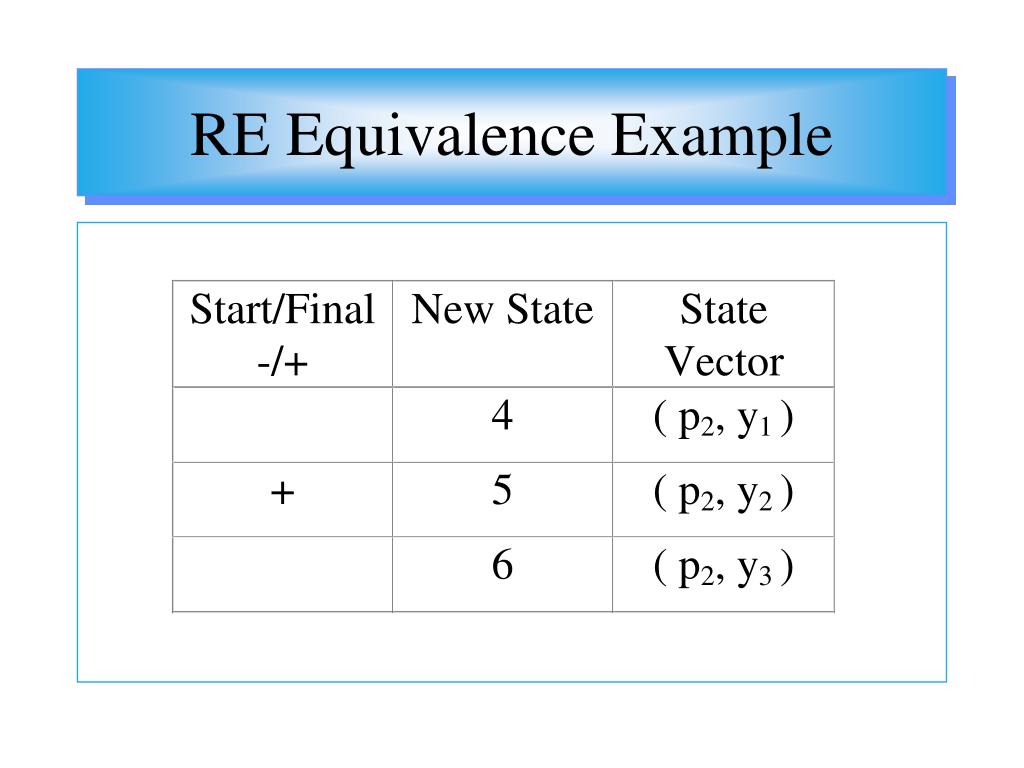 RE Equivalence Example

| Start/Final -/+ | New State | State Vector |
|---|---|---|
| | 4 | $( p_2, y_1 )$ |
| + | 5 | $( p_2, y_2 )$ |
| | 6 | $( p_2, y_3 )$ |